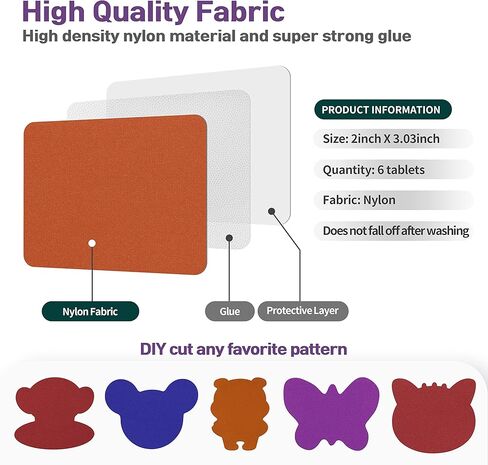 High Quality Fabric
High density nylon material and super strong glue

PRODUCT INFORMATION

Size: 2inch X 3.03inch

Quantity: 6 tablets

Fabric: Nylon

Does not fall off after washing

Nylon Fabric

Glue

Protective Layer

DIY cut any favorite pattern